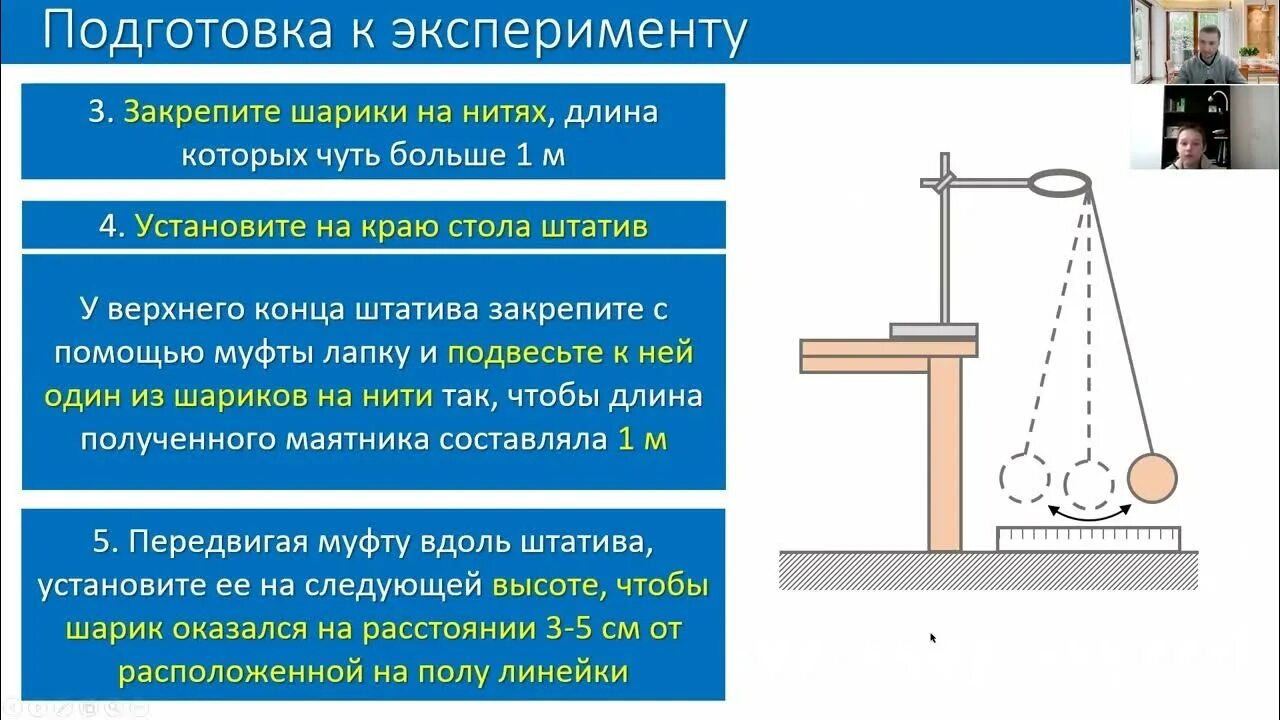 Подготовка к эксперименту

3. Закрепите шарики на нитях, длина которых чуть больше 1 м

4. Установите на краю стола штатив

У верхнего конца штатива закрепите с помощью муфты лапку и подвесьте к ней один из шариков на нити так, чтобы длина полученного маятника составляла 1 м

5. Передвигая муфту вдоль штатива, установите ее на следующей высоте, чтобы шарик оказался на расстоянии 3-5 см от расположенной на полу линейки